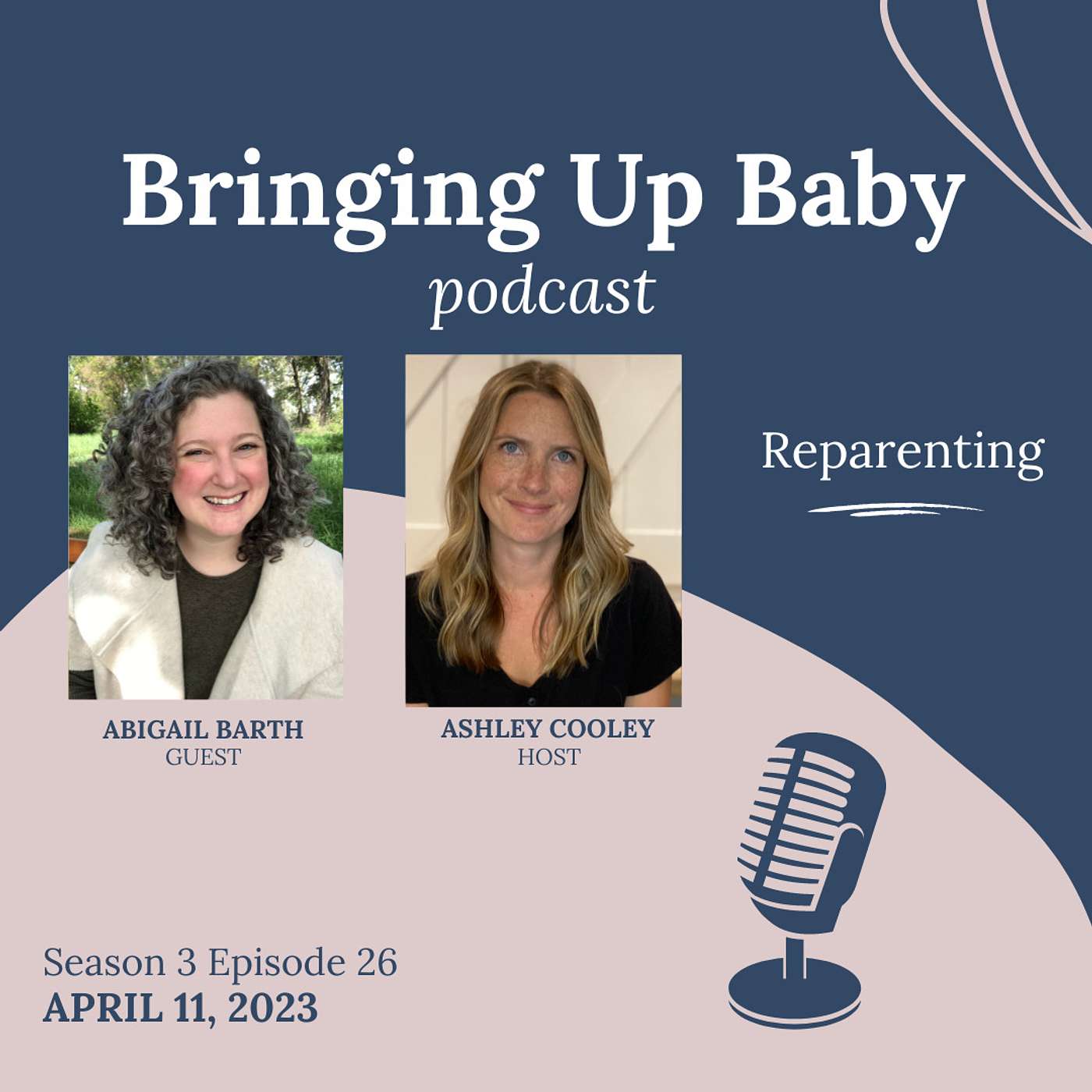 Bringing Up Baby
podcast

Reparenting

ABIGAIL BARTH
GUEST

ASHLEY COOLEY
HOST

Season 3 Episode 26
APRIL 11, 2023